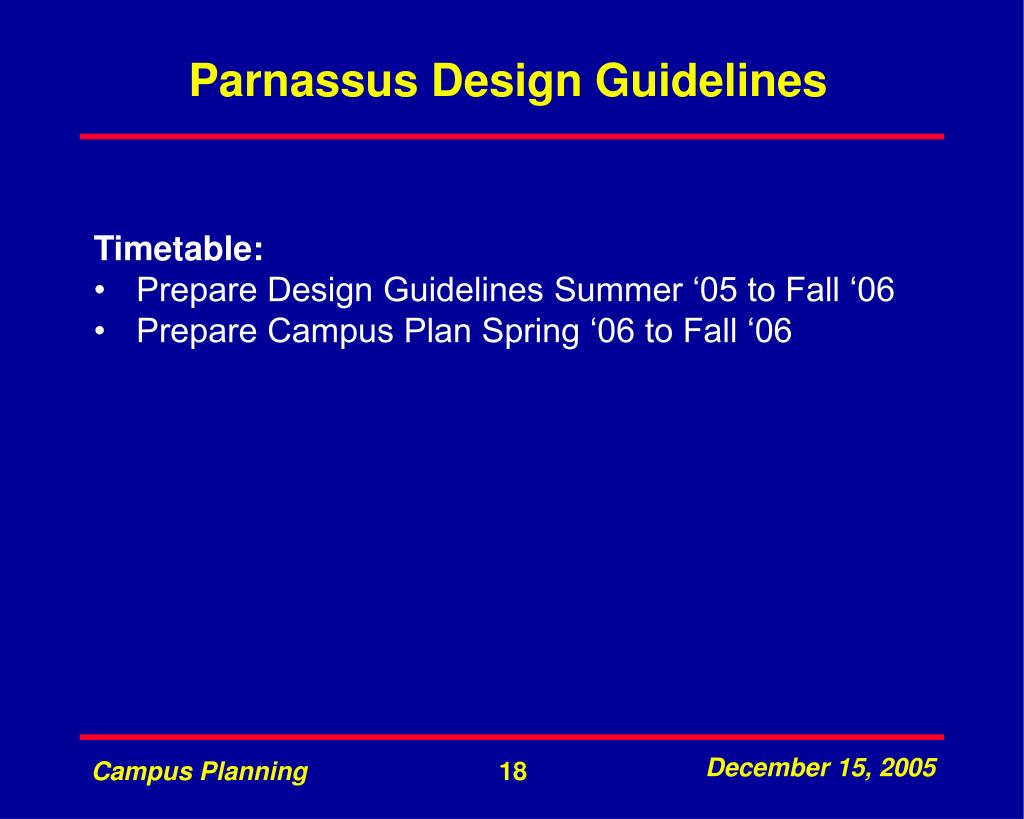 Parnassus Design Guidelines

Timetable:
• Prepare Design Guidelines Summer ‘05 to Fall ‘06
• Prepare Campus Plan Spring ‘06 to Fall ‘06

Campus Planning
18
December 15, 2005